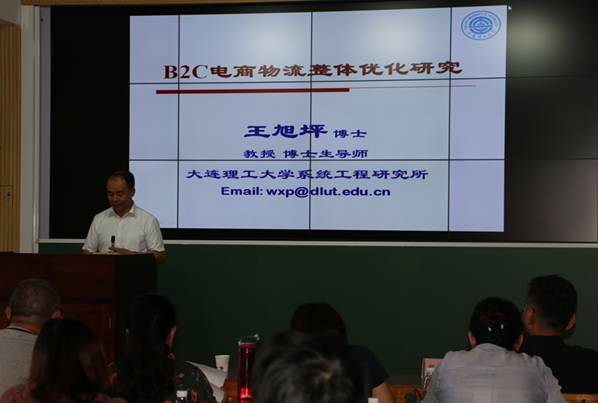 B2C电商物流整体优化研究

王旭坪 博士

教授 博士生导师

大连理工大学系统工程研究所

Email: wxp@dlut.edu.cn